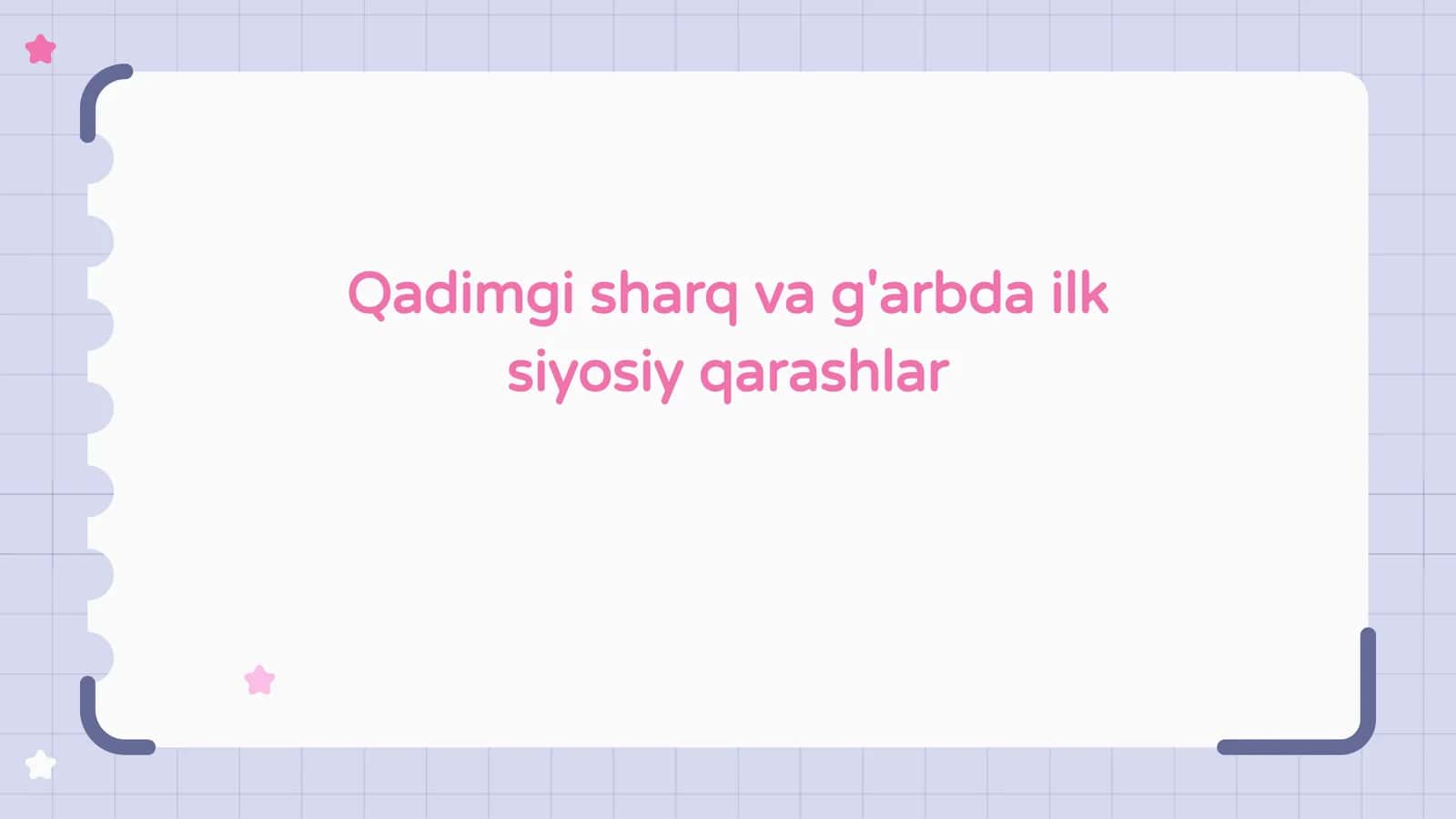 Qadimgi sharq va g'arbda ilk siyosiy qarashlar